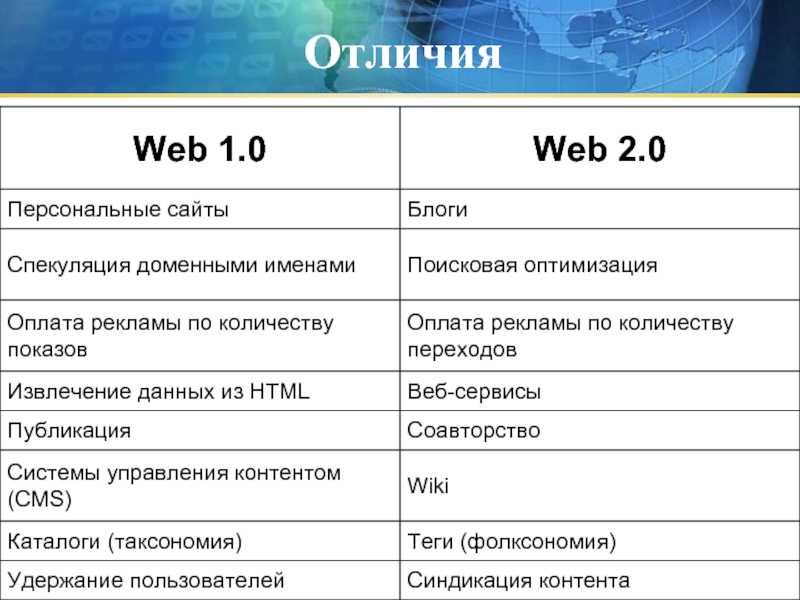 Отличия

| Web 1.0 | Web 2.0 |
|---|---|
| Персональные сайты | Блоги |
| Спекуляция доменными именами | Поисковая оптимизация |
| Оплата рекламы по количеству показов | Оплата рекламы по количеству переходов |
| Извлечение данных из HTML | Веб-сервисы |
| Публикация | Соавторство |
| Системы управления контентом (CMS) | Wiki |
| Каталоги (таксономия) | Теги (фолксономия) |
| Удержание пользователей | Синдикация контента |